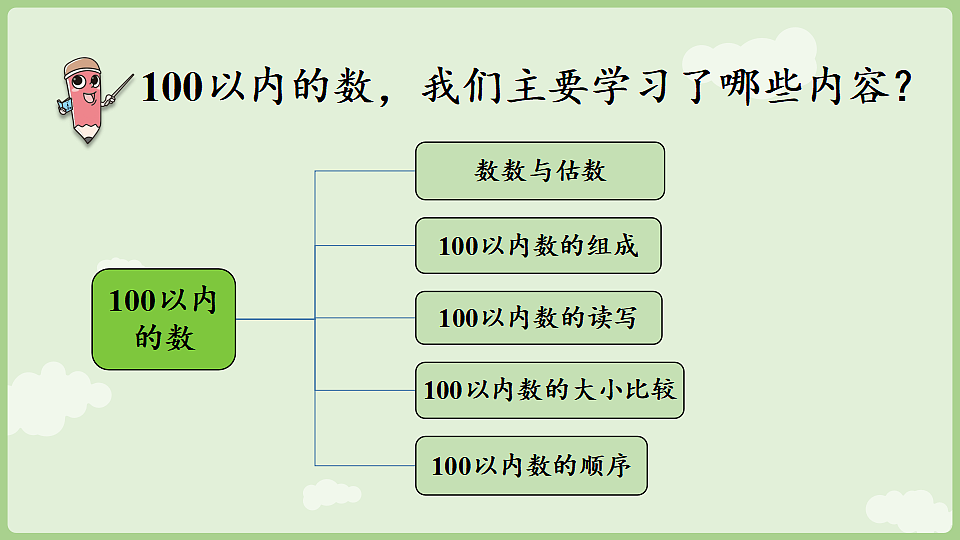 100以内的数，我们主要学习了哪些内容?

100以内的数

数数与估数

100以内数的组成

100以内数的读写

100以内数的大小比较

100以内数的顺序